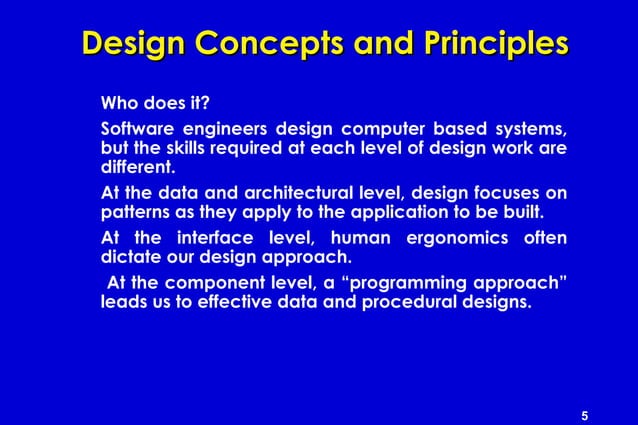 Design Concepts and Principles

Who does it?

Software engineers design computer based systems, but the skills required at each level of design work are different.

At the data and architectural level, design focuses on patterns as they apply to the application to be built.

At the interface level, human ergonomics often dictate our design approach.

At the component level, a “programming approach” leads us to effective data and procedural designs.

5